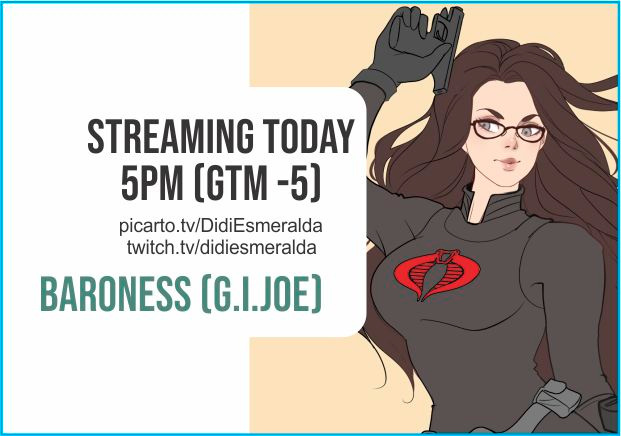 STREAMING TODAY
5PM (GTM -5)

picarto.tv/DidiEsmeralda
twitch.tv/didiesmeralda

BARONESS (G.I.JOE)